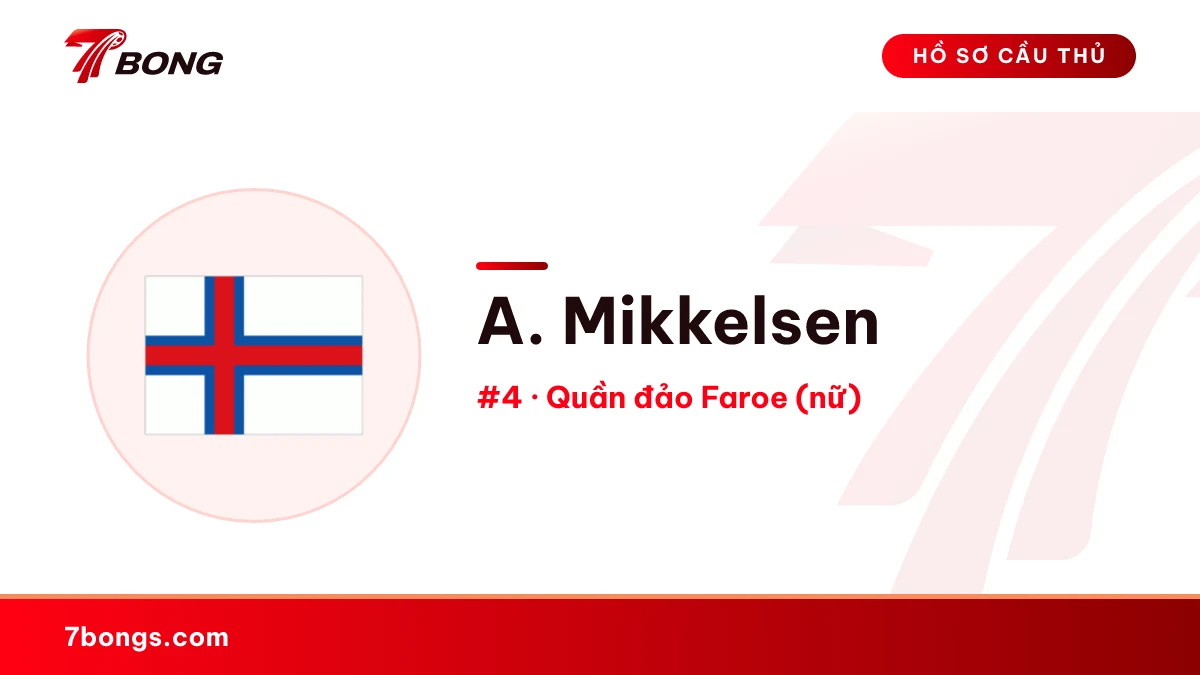 7BONG

HỒ SƠ CẦU THỦ

A. Mikkelsen

#4 · Quần đảo Faroe (nữ)

7bongs.com